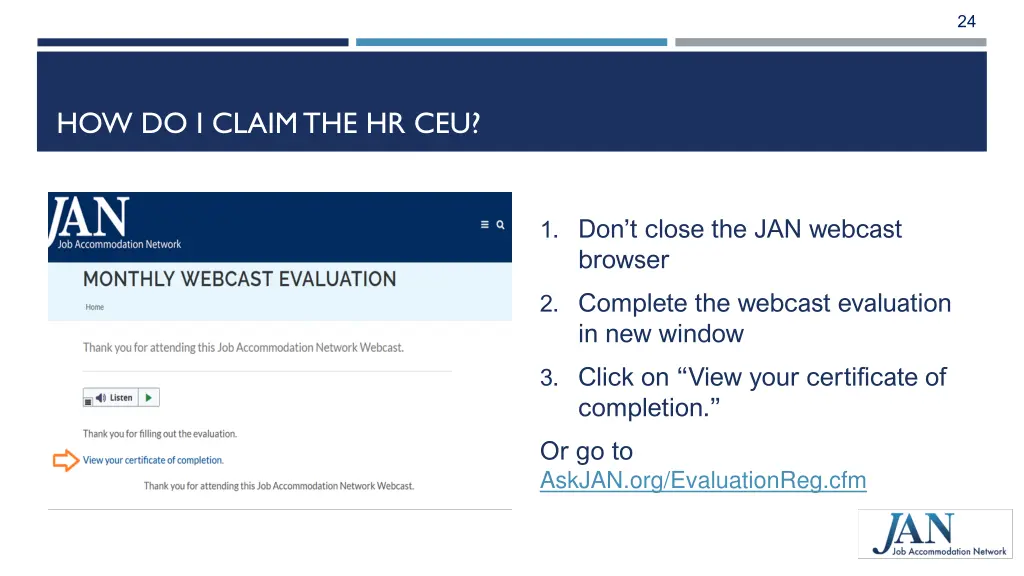 24

HOW DO I CLAIM THE HR CEU?

JAN
Job Accommodation Network

MONTHLY WEBCAST EVALUATION

Home

Thank you for attending this Job Accommodation Network Webcast.

Listen

Thank you for filling out the evaluation.

View your certificate of completion.

Thank you for attending this Job Accommodation Network Webcast.

1. Don’t close the JAN webcast browser
2. Complete the webcast evaluation in new window
3. Click on “View your certificate of completion.”

Or go to AskJAN.org/EvaluationReg.cfm

JAN
Job Accommodation Network